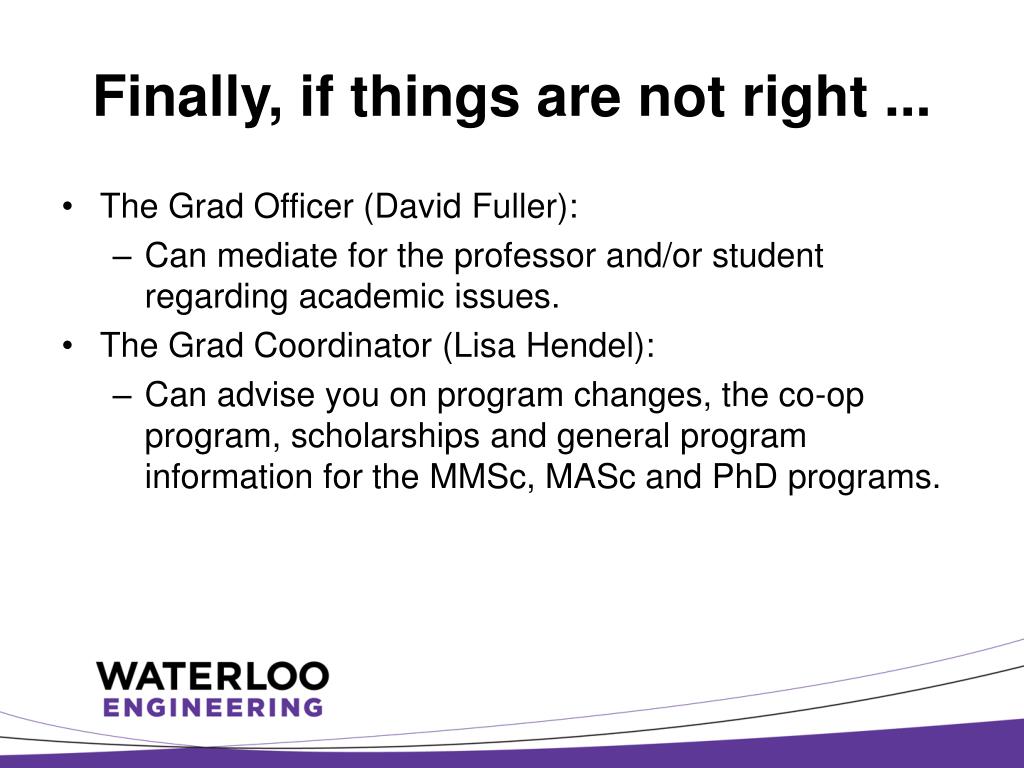 Finally, if things are not right ...

• The Grad Officer (David Fuller):
– Can mediate for the professor and/or student regarding academic issues.
• The Grad Coordinator (Lisa Hendel):
– Can advise you on program changes, the co-op program, scholarships and general program information for the MMSc, MASc and PhD programs.

WATERLOO
ENGINEERING